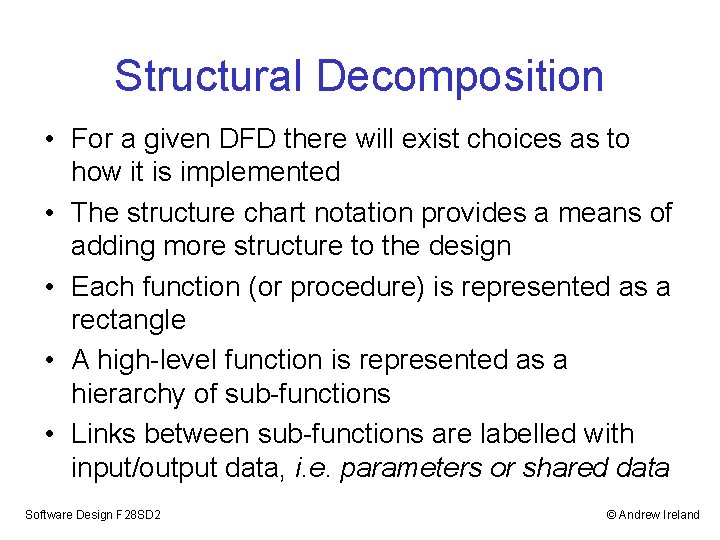 Structural Decomposition

• For a given DFD there will exist choices as to how it is implemented

• The structure chart notation provides a means of adding more structure to the design

• Each function (or procedure) is represented as a rectangle

• A high-level function is represented as a hierarchy of sub-functions

• Links between sub-functions are labelled with input/output data, i.e. parameters or shared data

Software Design F28SD2

© Andrew Ireland